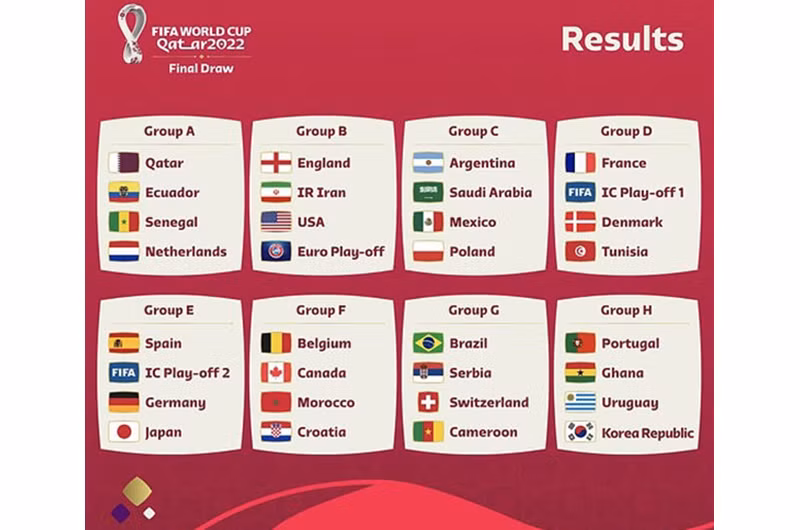 FIFA WORLD CUP
Qatar2022
Final Draw

Results

Group A
Qatar
Ecuador
Senegal
Netherlands

Group B
England
IR Iran
USA
Euro Play-off

Group C
Argentina
Saudi Arabia
Mexico
Poland

Group D
France
FIFA IC Play-off 1
Denmark
Tunisia

Group E
Spain
FIFA IC Play-off 2
Germany
Japan

Group F
Belgium
Canada
Morocco
Croatia

Group G
Brazil
Serbia
Switzerland
Cameroon

Group H
Portugal
Ghana
Uruguay
Korea Republic